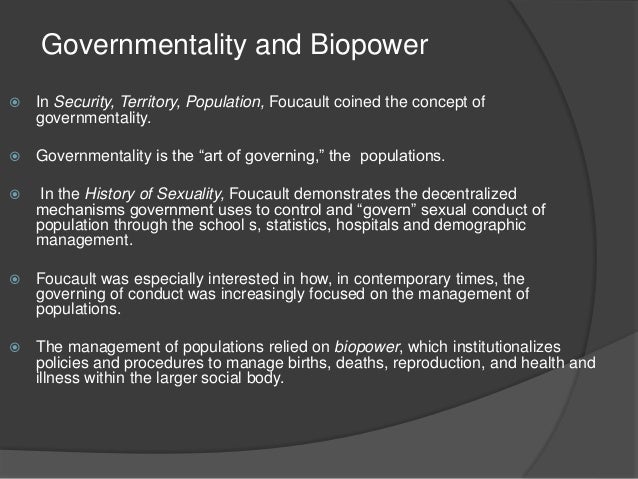 Governmentality and Biopower

In Security, Territory, Population, Foucault coined the concept of governmentality.

Governmentality is the “art of governing,” the populations.

In the History of Sexuality, Foucault demonstrates the decentralized mechanisms government uses to control and “govern” sexual conduct of population through the school s, statistics, hospitals and demographic management.

Foucault was especially interested in how, in contemporary times, the governing of conduct was increasingly focused on the management of populations.

The management of populations relied on biopower, which institutionalizes policies and procedures to manage births, deaths, reproduction, and health and illness within the larger social body.